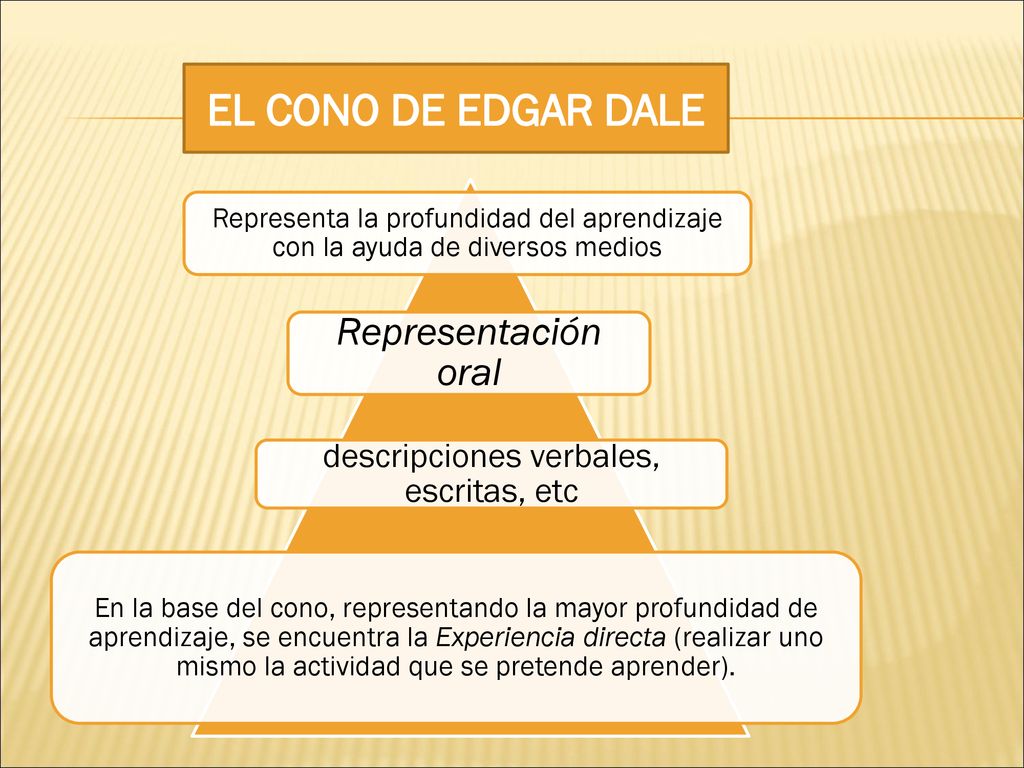 EL CONO DE EDGAR DALE

Representa la profundidad del aprendizaje con la ayuda de diversos medios

Representación oral

descripciones verbales, escritas, etc

En la base del cono, representando la mayor profundidad de aprendizaje, se encuentra la Experiencia directa (realizar uno mismo la actividad que se pretende aprender).